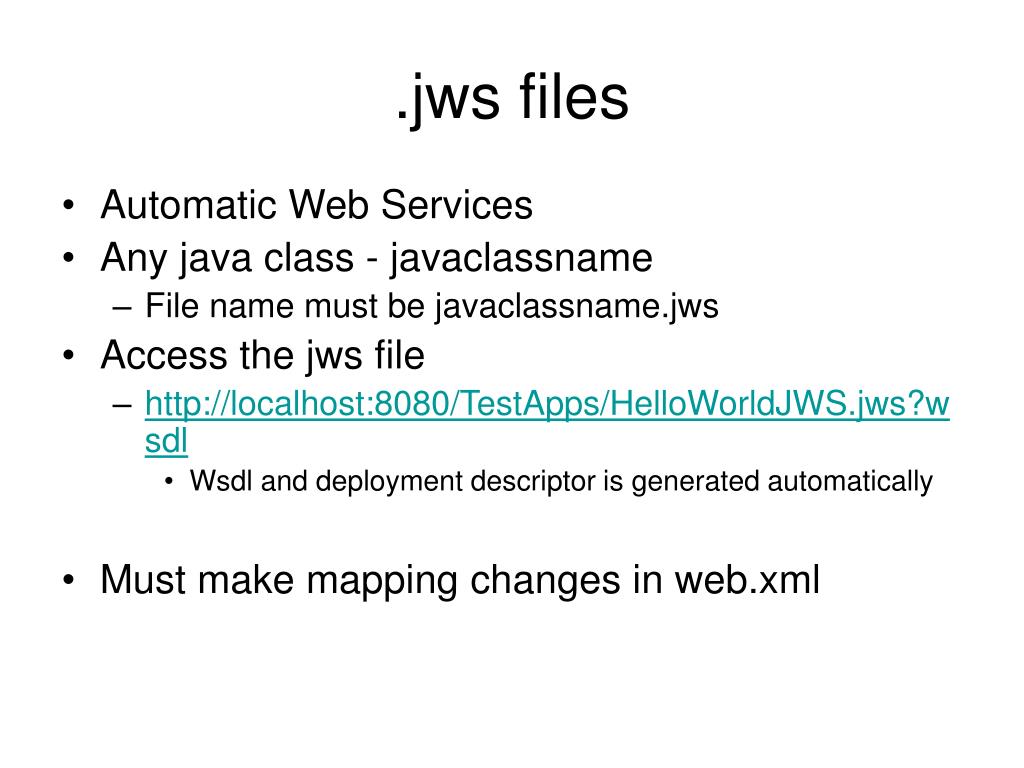 .jws files

• Automatic Web Services
• Any java class - javaclassname
– File name must be javaclassname.jws
• Access the jws file
– http://localhost:8080/TestApps/HelloWorldJWS.jws?wsdl
• Wsdl and deployment descriptor is generated automatically

• Must make mapping changes in web.xml